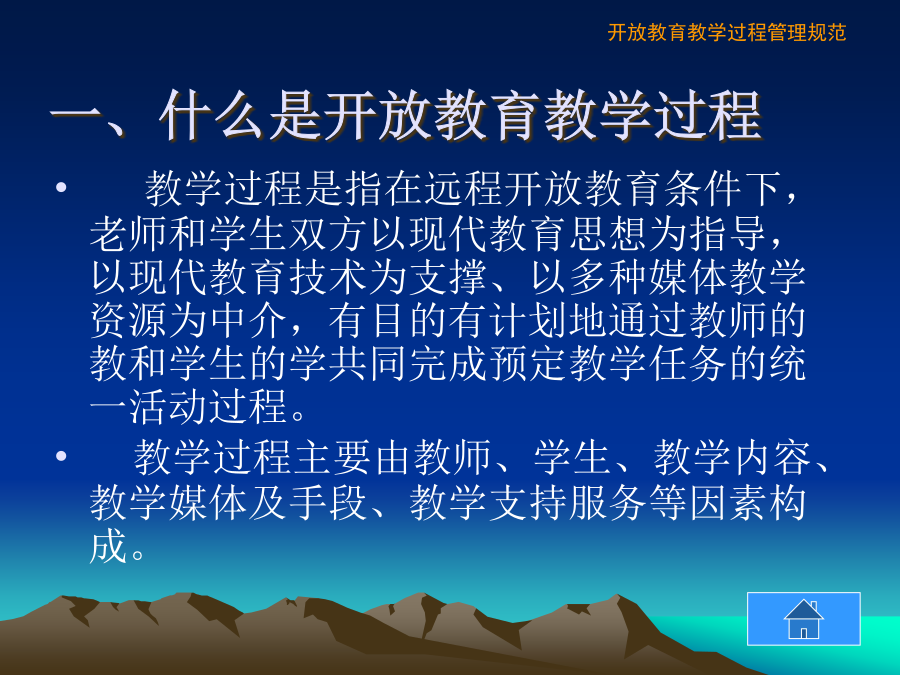 开放教育教学过程管理规范

一、什么是开放教育教学过程

• 教学过程是指在远程开放教育条件下，老师和学生双方以现代教育思想为指导，以现代教育技术为支撑、以多种媒体教学资源为中介，有目的有计划地通过教师的教和学生的学共同完成预定教学任务的统一活动过程。

• 教学过程主要由教师、学生、教学内容、教学媒体及手段、教学支持服务等因素构成。